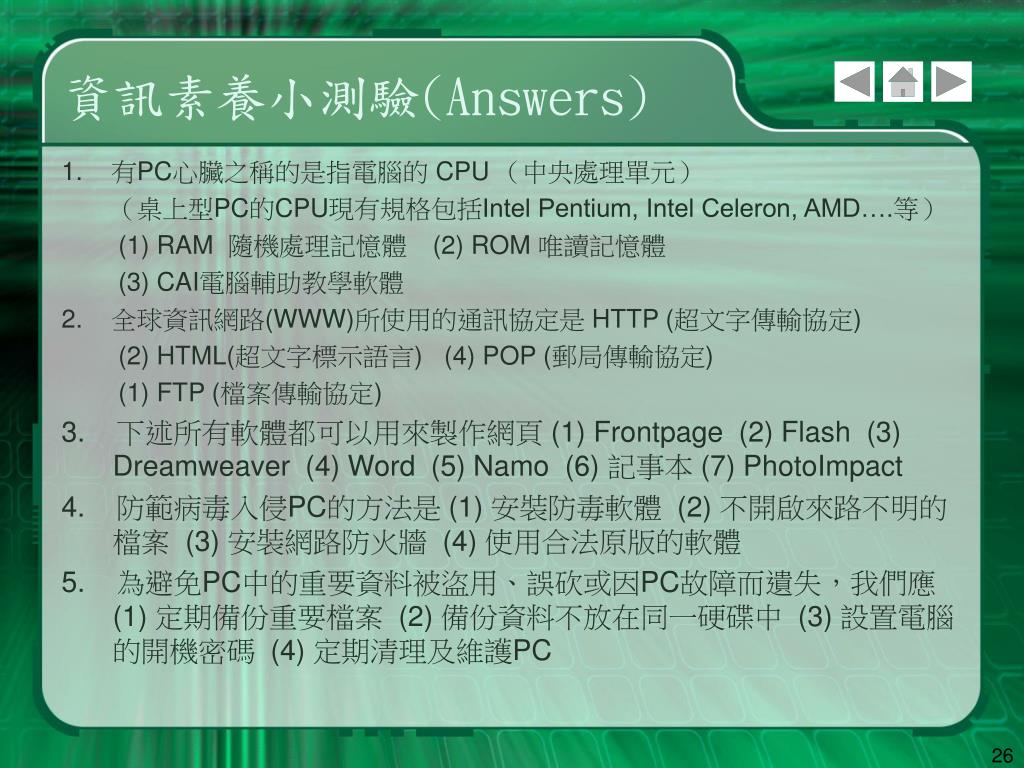 資訊素養小測驗(Answers)

1. 有PC心臟之稱的是指電腦的 CPU （中央處理單元）
（桌上型PC的CPU現有規格包括Intel Pentium, Intel Celeron, AMD….等）
(1) RAM 隨機處理記憶體 (2) ROM 唯讀記憶體
(3) CAI電腦輔助教學軟體

2. 全球資訊網路(WWW)所使用的通訊協定是 HTTP (超文字傳輸協定)
(2) HTML(超文字標示語言) (4) POP (郵局傳輸協定)
(1) FTP (檔案傳輸協定)

3. 下述所有軟體都可以用來製作網頁 (1) Frontpage (2) Flash (3) Dreamweaver (4) Word (5) Namo (6) 記事本 (7) PhotoImpact

4. 防範病毒入侵PC的方法是 (1) 安裝防毒軟體 (2) 不開啟來路不明的檔案 (3) 安裝網路防火牆 (4) 使用合法原版的軟體

5. 為避免PC中的重要資料被盜用、誤砍或因PC故障而遺失，我們應 (1) 定期備份重要檔案 (2) 備份資料不放在同一硬碟中 (3) 設置電腦的開機密碼 (4) 定期清理及維護PC

26